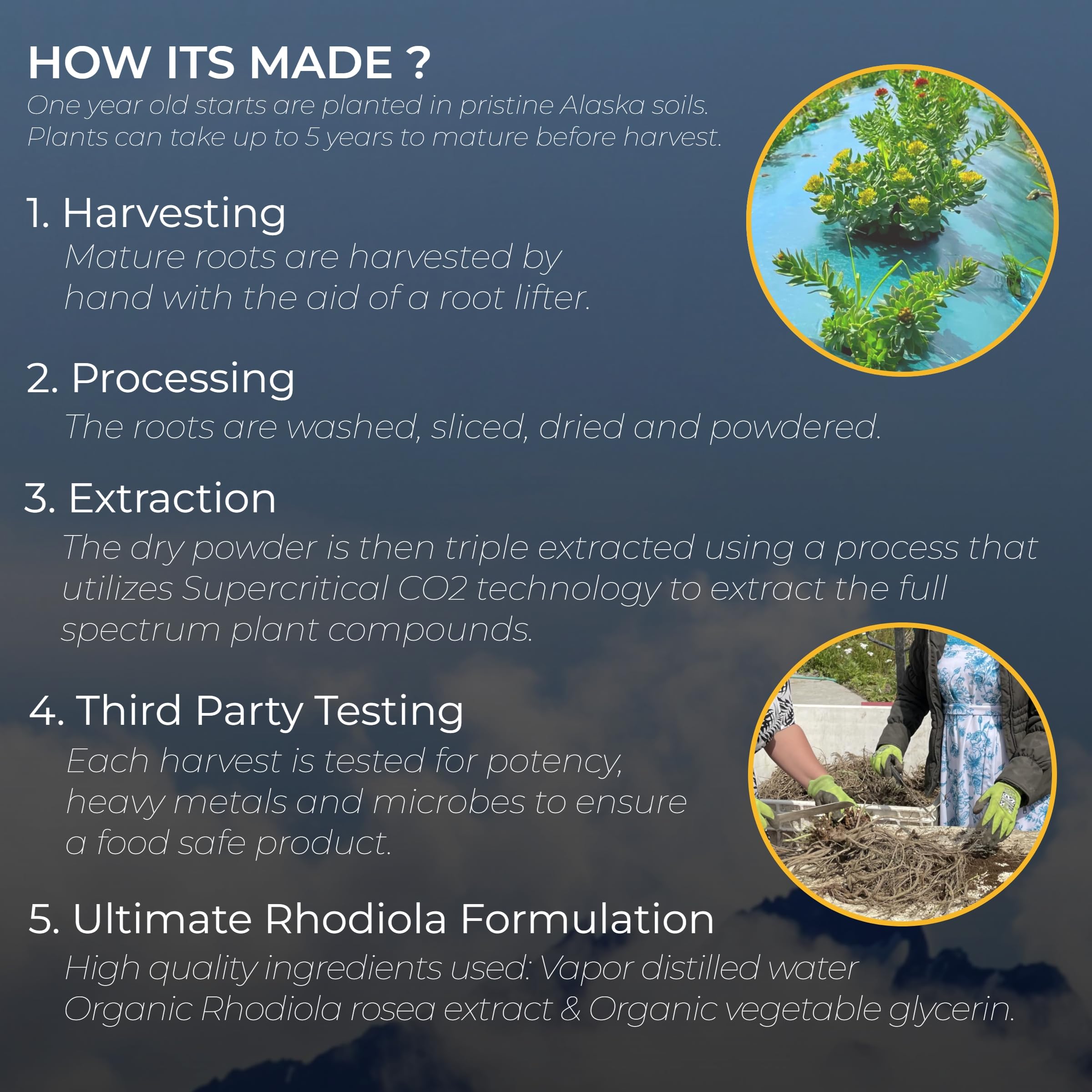 HOW ITS MADE ?

One year old starts are planted in pristine Alaska soils. Plants can take up to 5 years to mature before harvest.

1. Harvesting

Mature roots are harvested by hand with the aid of a root lifter.

2. Processing

The roots are washed, sliced, dried and powdered.

3. Extraction

The dry powder is then triple extracted using a process that utilizes Supercritical CO2 technology to extract the full spectrum plant compounds.

4. Third Party Testing

Each harvest is tested for potency, heavy metals and microbes to ensure a food safe product.

5. Ultimate Rhodiola Formulation

High quality ingredients used: Vapor distilled water Organic Rhodiola rosea extract & Organic vegetable glycerin.